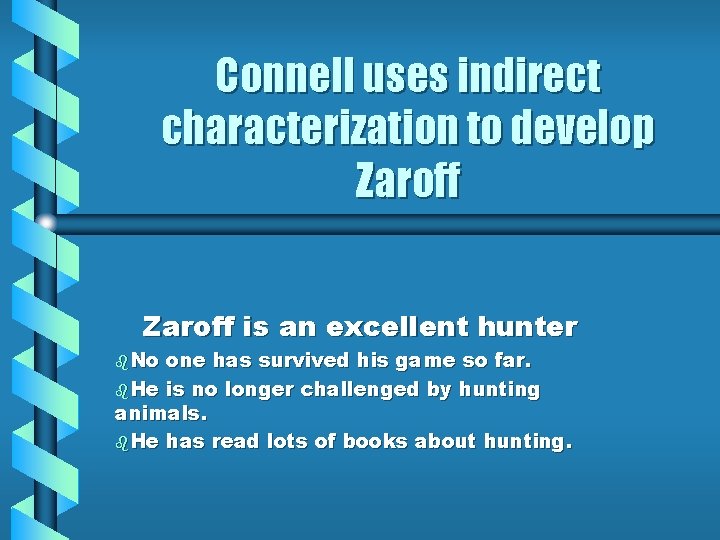 Connell uses indirect characterization to develop Zaroff

Zaroff is an excellent hunter

No one has survived his game so far.

He is no longer challenged by hunting animals.

He has read lots of books about hunting.